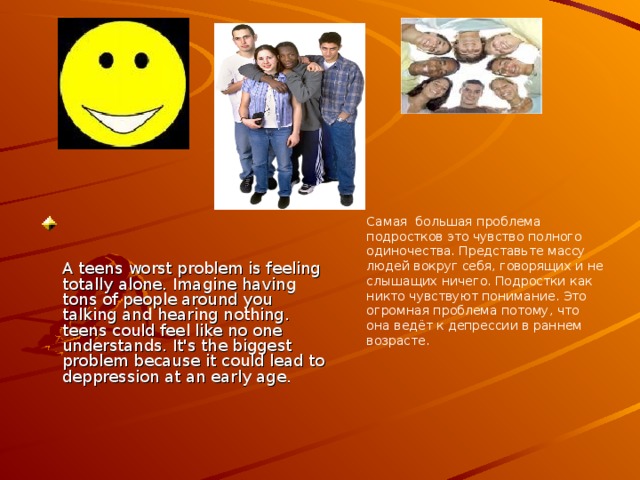 A teens worst problem is feeling totally alone. Imagine having tons of people around you talking and hearing nothing. teens could feel like no one understands. It's the biggest problem because it could lead to deppression at an early age.

Самая большая проблема подростков это чувство полного одиночества. Представьте массу людей вокруг себя, говорящих и не слышащих ничего. Подростки как никто чувствуют понимание. Это огромная проблема потому, что она ведёт к депрессии в раннем возрасте.